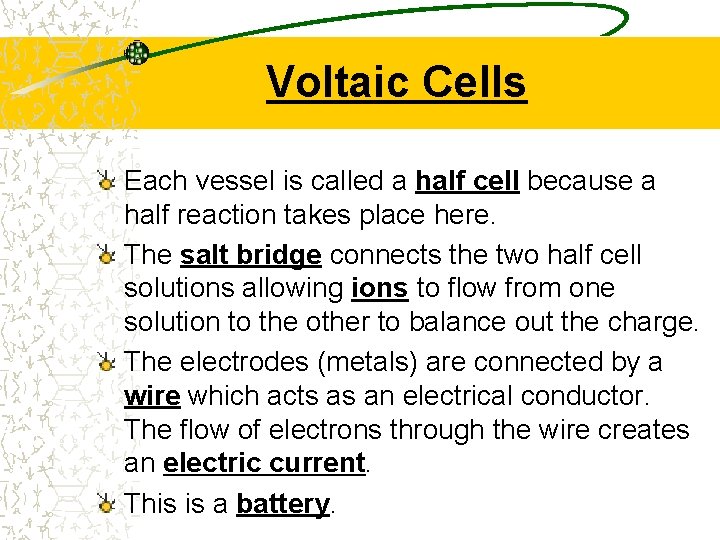 Voltaic Cells

Each vessel is called a half cell because a half reaction takes place here.

The salt bridge connects the two half cell solutions allowing ions to flow from one solution to the other to balance out the charge.

The electrodes (metals) are connected by a wire which acts as an electrical conductor. The flow of electrons through the wire creates an electric current.

This is a battery.